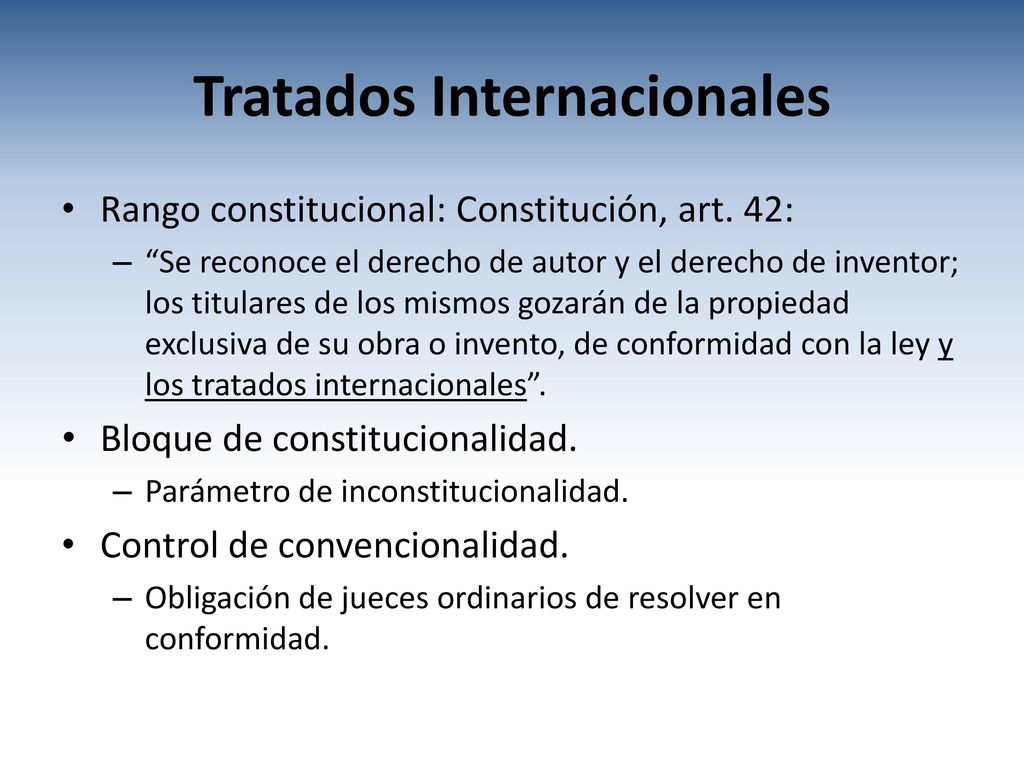 Tratados Internacionales

• Rango constitucional: Constitución, art. 42:
  – “Se reconoce el derecho de autor y el derecho de inventor; los titulares de los mismos gozarán de la propiedad exclusiva de su obra o invento, de conformidad con la ley y los tratados internacionales”.
• Bloque de constitucionalidad.
  – Parámetro de inconstitucionalidad.
• Control de convencionalidad.
  – Obligación de jueces ordinarios de resolver en conformidad.